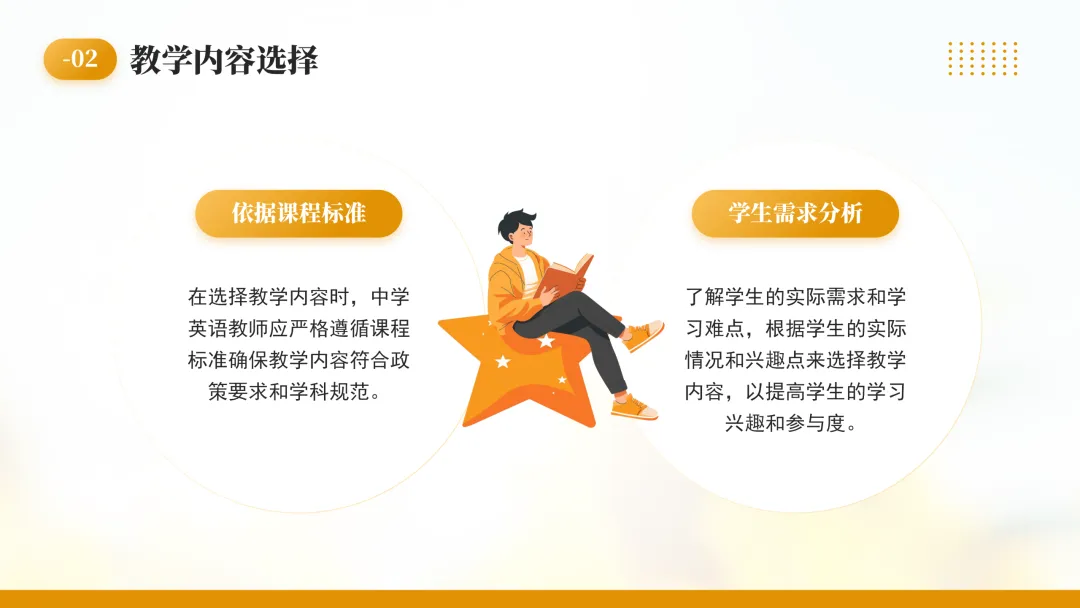 -02 教学内容选择

依据课程标准

在选择教学内容时，中学英语教师应严格遵循课程标准确保教学内容符合政策要求和学科规范。

学生需求分析

了解学生的实际需求和学习难点，根据学生的实际情况和兴趣点来选择教学内容，以提高学生的学习兴趣和参与度。